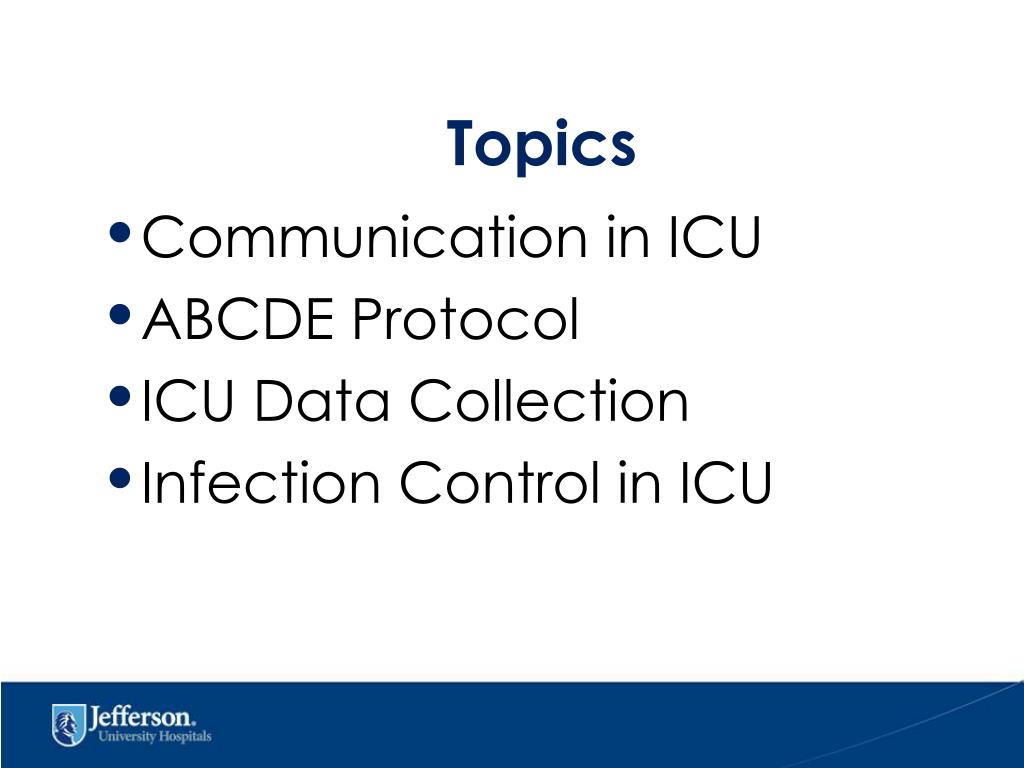 Topics

• Communication in ICU
• ABCDE Protocol
• ICU Data Collection
• Infection Control in ICU

Jefferson.
University Hospitals